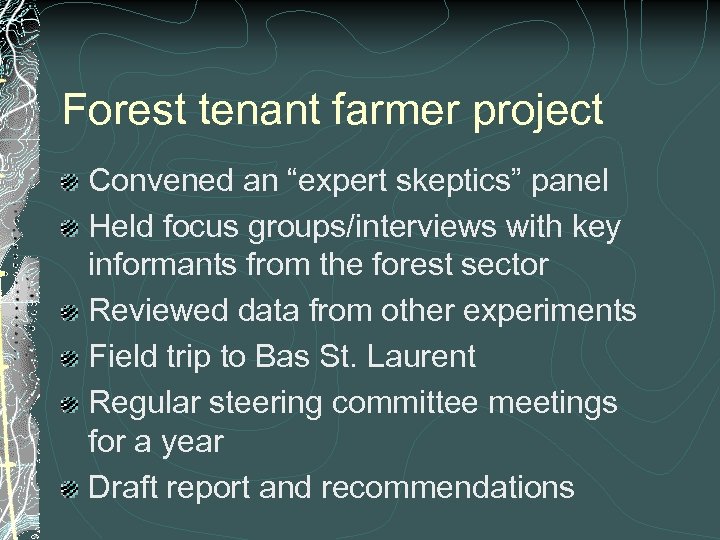 Forest tenant farmer project

Convened an “expert skeptics” panel

Held focus groups/interviews with key informants from the forest sector

Reviewed data from other experiments

Field trip to Bas St. Laurent

Regular steering committee meetings for a year

Draft report and recommendations